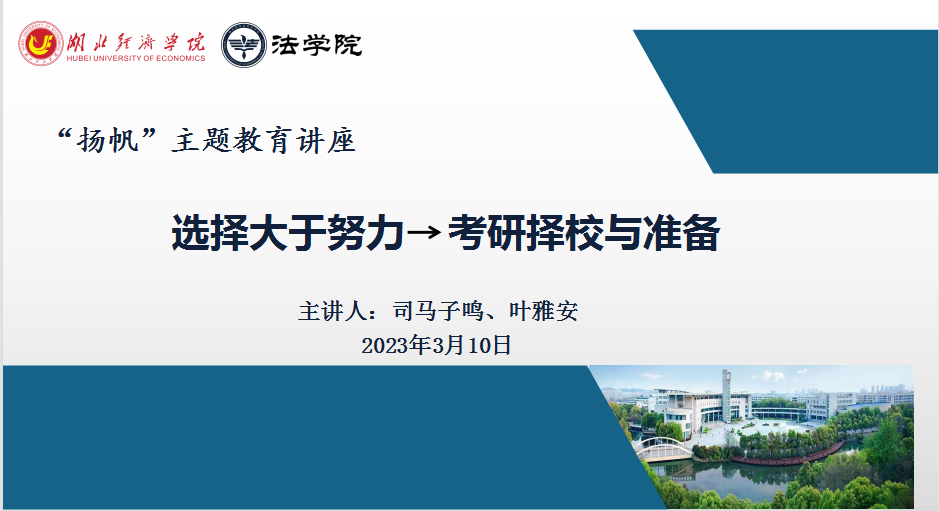 湖北经济学院
HUBEI UNIVERSITY OF ECONOMICS

法学院

“扬帆”主题教育讲座

选择大于努力→考研择校与准备

主讲人：司马子鸣、叶雅安

2023年3月10日